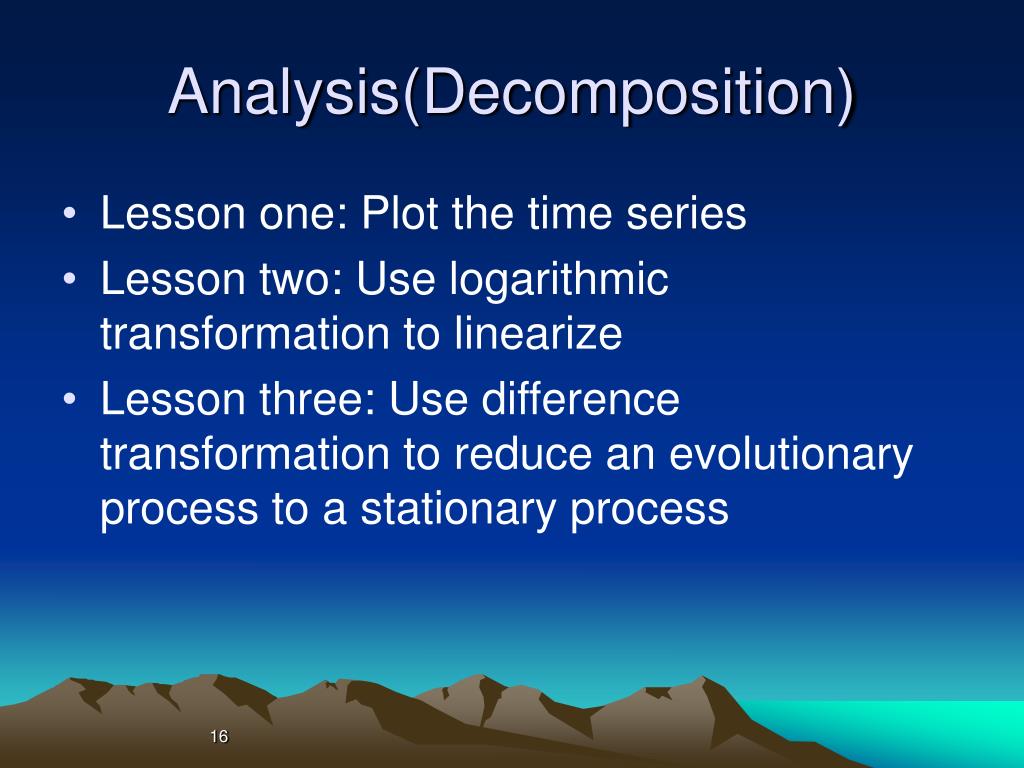 Analysis(Decomposition)

• Lesson one: Plot the time series
• Lesson two: Use logarithmic transformation to linearize
• Lesson three: Use difference transformation to reduce an evolutionary process to a stationary process

16